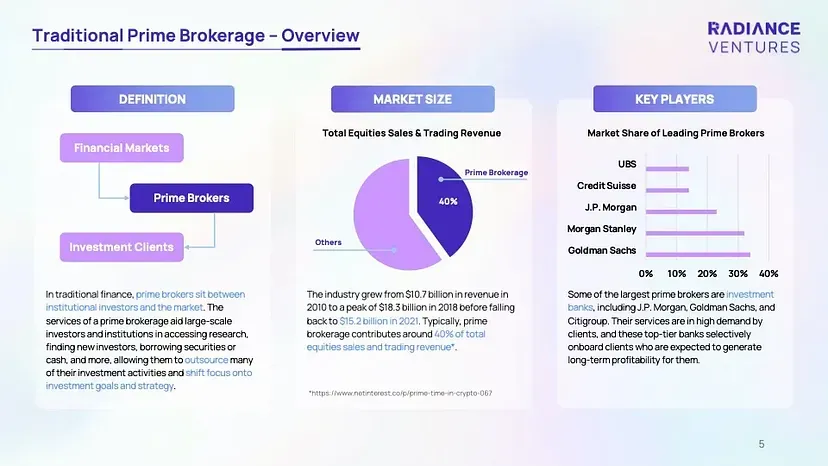 Traditional Prime Brokerage – Overview

RADIANCE VENTURES

DEFINITION

Financial Markets

Prime Brokers

Investment Clients

In traditional finance, prime brokers sit between institutional investors and the market. The services of a prime brokerage aid large-scale investors and institutions in accessing research, finding new investors, borrowing securities or cash, and more, allowing them to outsource many of their investment activities and shift focus onto investment goals and strategy.

MARKET SIZE

Total Equities Sales & Trading Revenue

Prime Brokerage

40%

Others

The industry grew from \$10.7 billion in revenue in 2010 to a peak of \$18.3 billion in 2018 before falling back to \$15.2 billion in 2021. Typically, prime brokerage contributes around 40% of total equities sales and trading revenue*.

*https://www.netinterest.co/p/prime-time-in-crypto-067

KEY PLAYERS

Market Share of Leading Prime Brokers

UBS

Credit Suisse

J.P. Morgan

Morgan Stanley

Goldman Sachs

0% 10% 20% 30% 40%

Some of the largest prime brokers are investment banks, including J.P. Morgan, Goldman Sachs, and Citigroup. Their services are in high demand by clients, and these top-tier banks selectively onboard clients who are expected to generate long-term profitability for them.

5